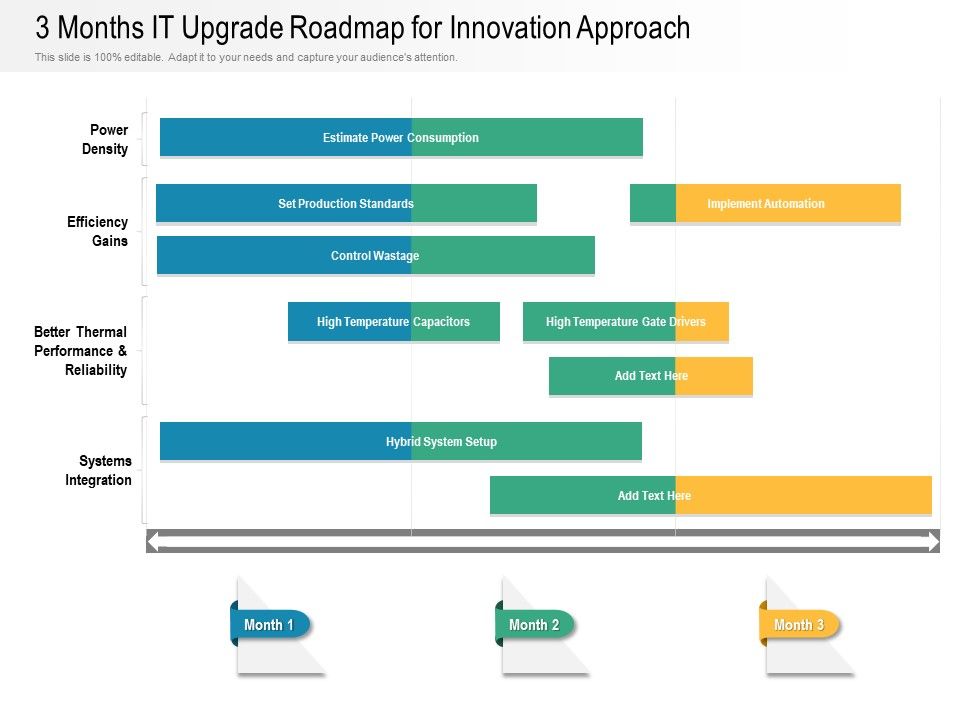 3 Months IT Upgrade Roadmap for Innovation Approach

This slide is 100% editable. Adapt it to your needs and capture your audience's attention.

Power Density

Estimate Power Consumption

Efficiency Gains

Set Production Standards

Implement Automation

Control Wastage

Better Thermal Performance & Reliability

High Temperature Capacitors

High Temperature Gate Drivers

Add Text Here

Systems Integration

Hybrid System Setup

Add Text Here

Month 1

Month 2

Month 3